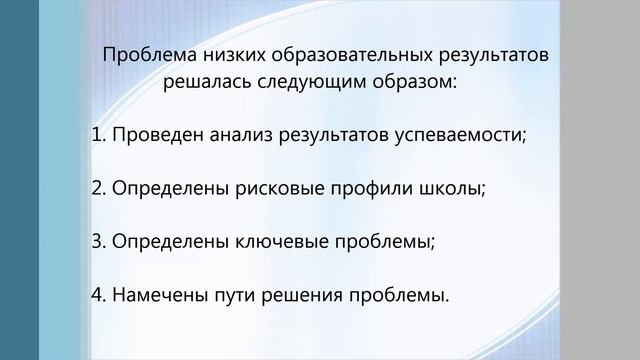 Проблема низких образовательных результатов решалась следующим образом:

1. Проведен анализ результатов успеваемости;

2. Определены рисковые профили школы;

3. Определены ключевые проблемы;

4. Намечены пути решения проблемы.